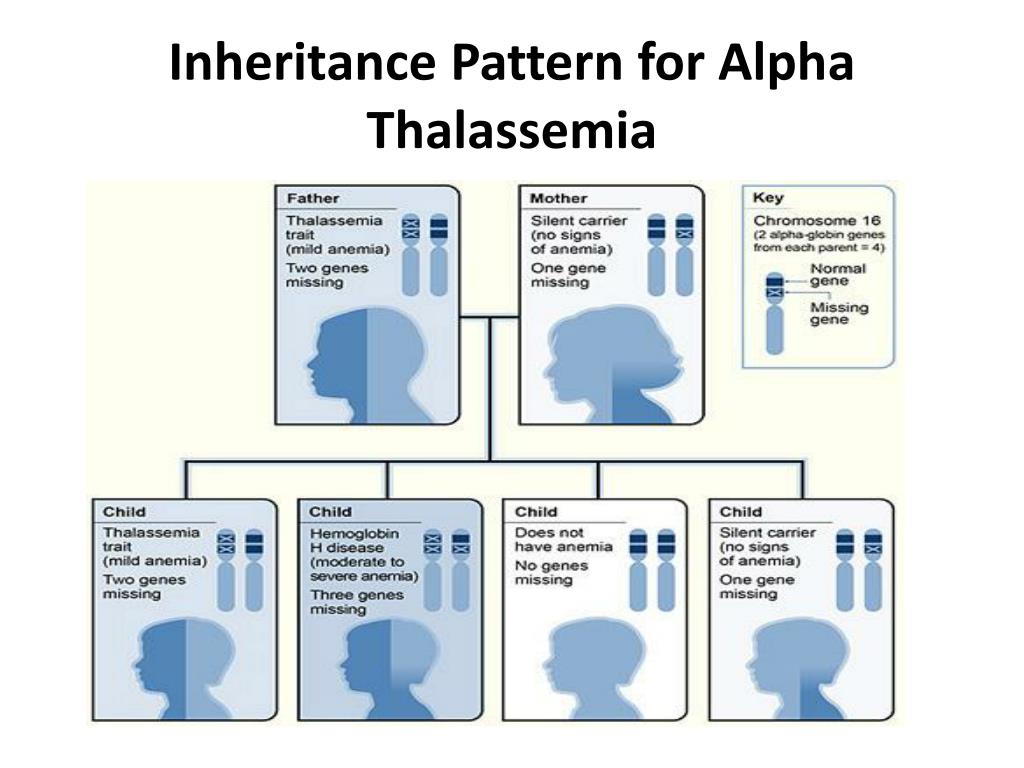 Inheritance Pattern for Alpha Thalassemia

Father
Thalassemia trait (mild anemia)
Two genes missing

Mother
Silent carrier (no signs of anemia)
One gene missing

Key
Chromosome 16
(2 alpha-globin genes from each parent = 4)
Normal gene
Missing gene

Child
Thalassemia trait (mild anemia)
Two genes missing

Child
Hemoglobin H disease (moderate to severe anemia)
Three genes missing

Child
Does not have anemia
No genes missing

Child
Silent carrier (no signs of anemia)
One gene missing